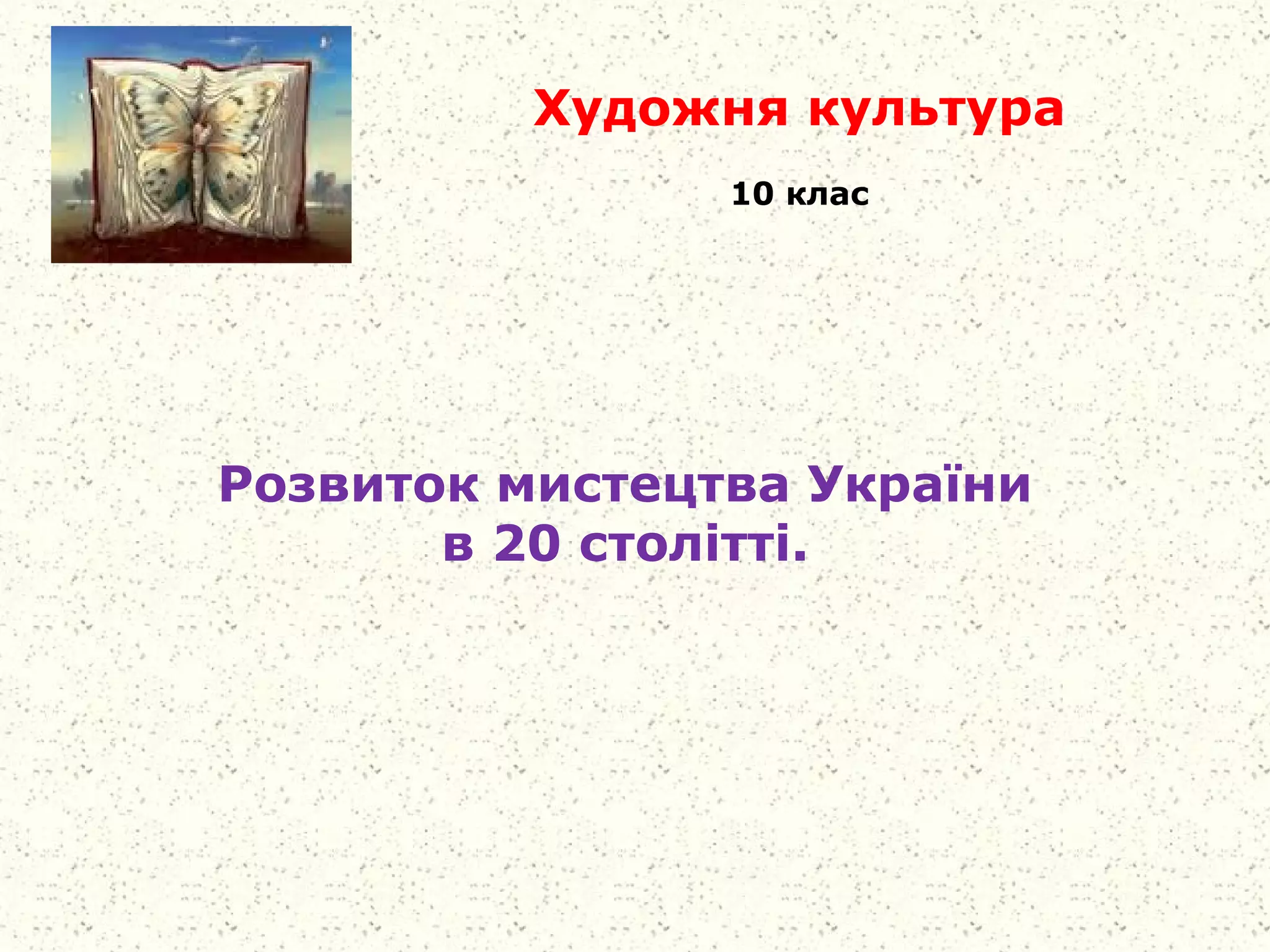 Художня культура

10 клас

Розвиток мистецтва України
в 20 столітті.